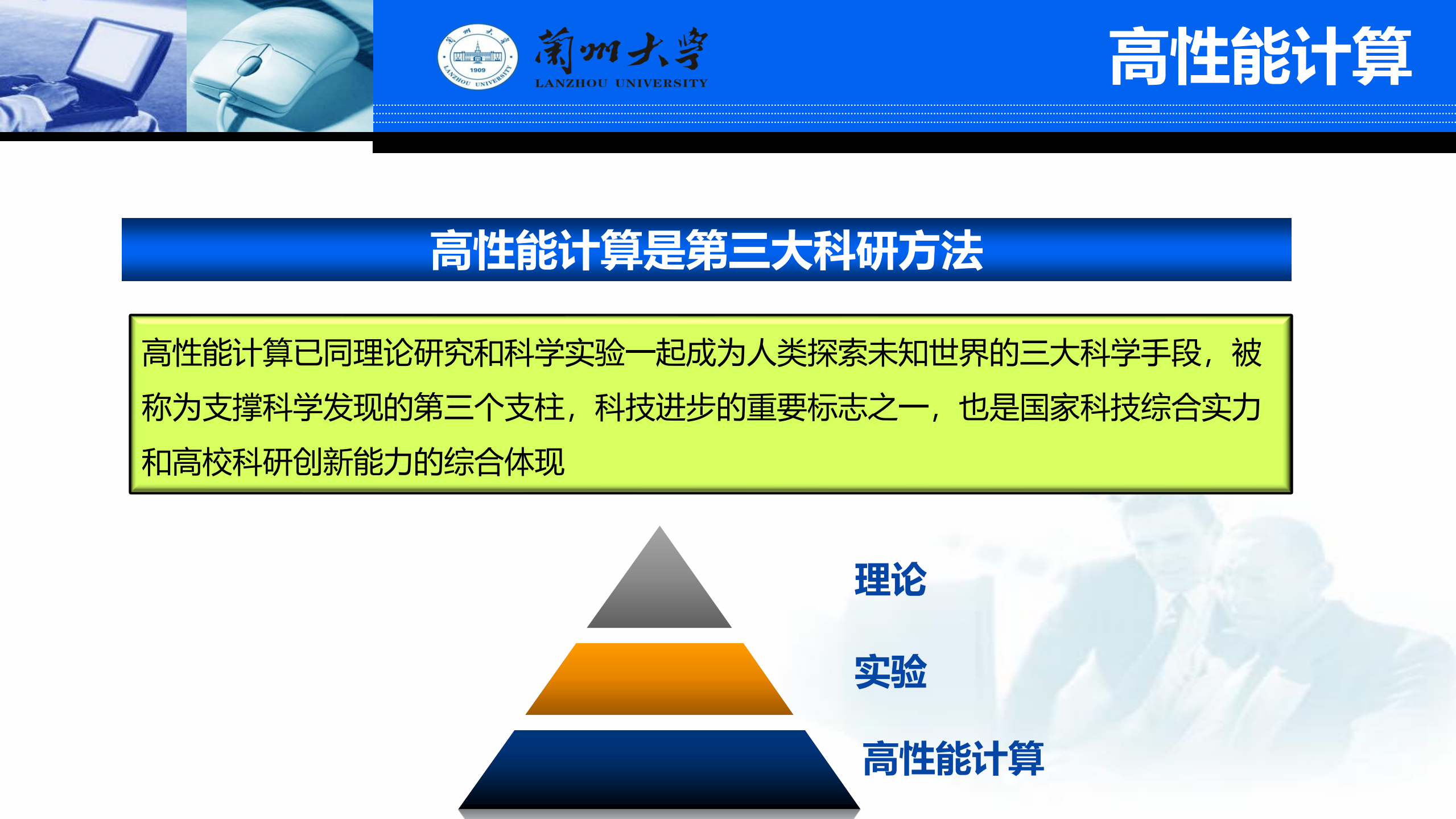 1909
LANZHOU UNIVERSITY

蘭州大學
LANZHOU UNIVERSITY

高性能计算

高性能计算是第三大科研方法

高性能计算已同理论研究和科学实验一起成为人类探索未知世界的三大科学手段，被称为支撑科学发现的第三个支柱，科技进步的重要标志之一，也是国家科技综合实力和高校科研创新能力的综合体现

理论

实验

高性能计算